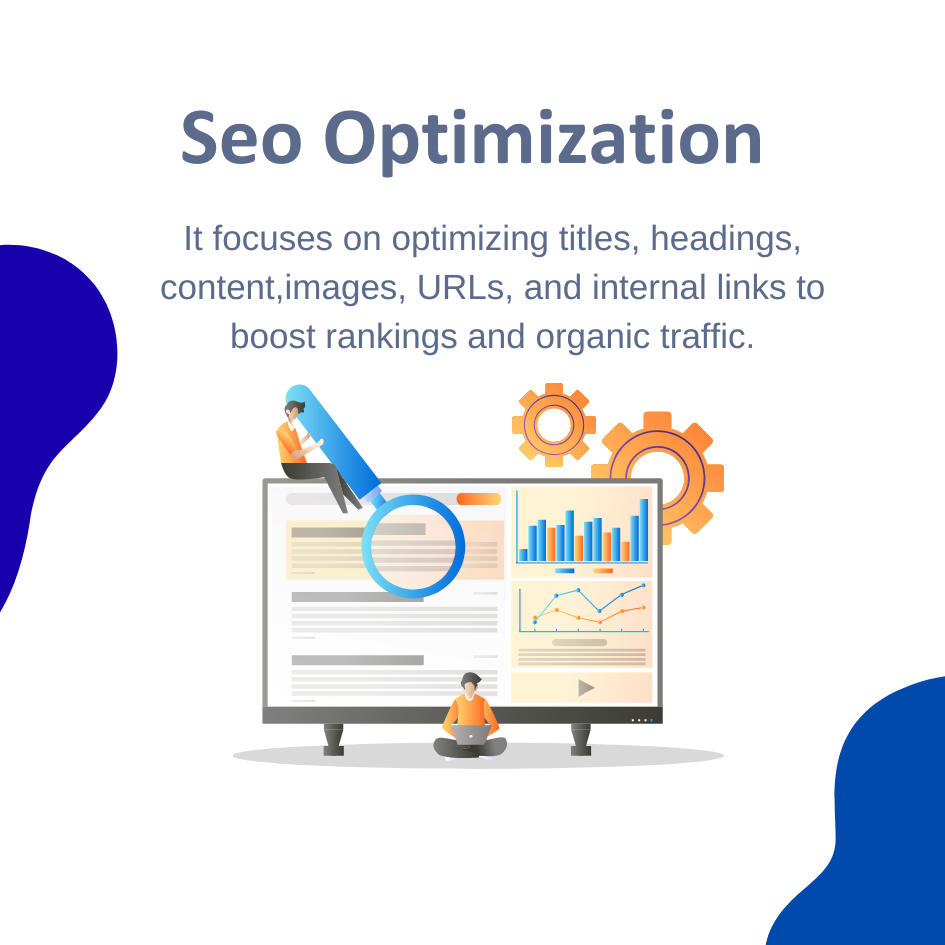 Seo Optimization

It focuses on optimizing titles, headings, content,images, URLs, and internal links to boost rankings and organic traffic.